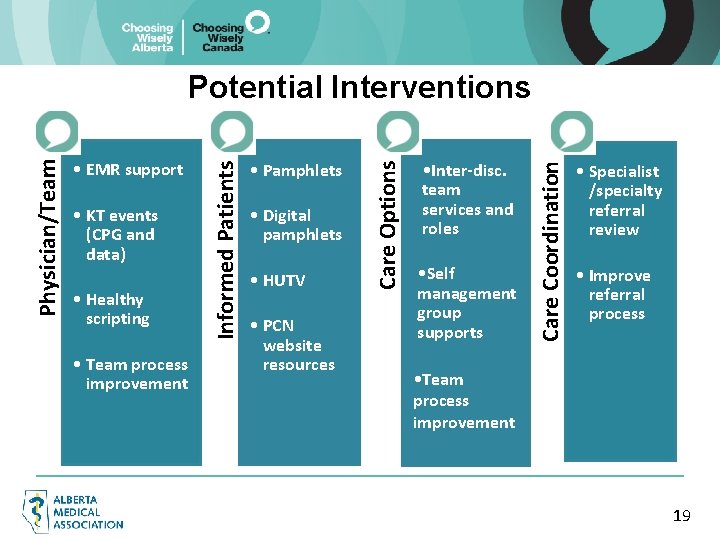 Choosing Wisely Alberta

Choosing Wisely Canada

Potential Interventions

Physician/Team

• EMR support

• KT events (CPG and data)

• Healthy scripting

• Team process improvement

Informed Patients

• Pamphlets

• Digital pamphlets

• HUTV

• PCN website resources

Care Options

•Inter-disc. team services and roles

•Self management group supports

•Team process improvement

Care Coordination

• Specialist /specialty referral review

• Improve referral process

ALBERTA MEDICAL ASSOCIATION

19